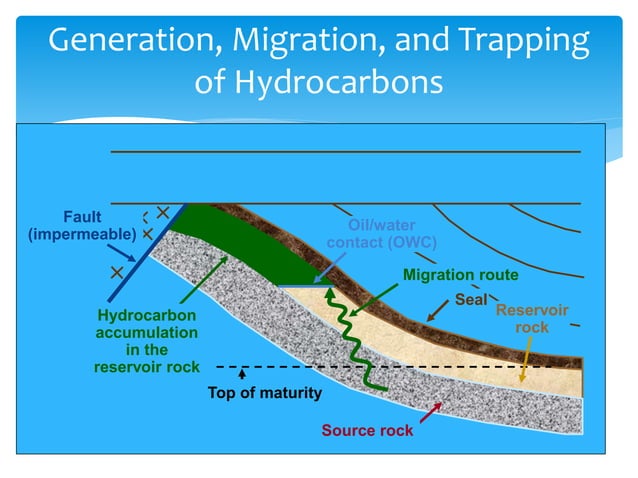 Generation, Migration, and Trapping of Hydrocarbons

Fault (impermeable)

Oil/water contact (OWC)

Migration route

Seal

Reservoir rock

Hydrocarbon accumulation in the reservoir rock

Top of maturity

Source rock